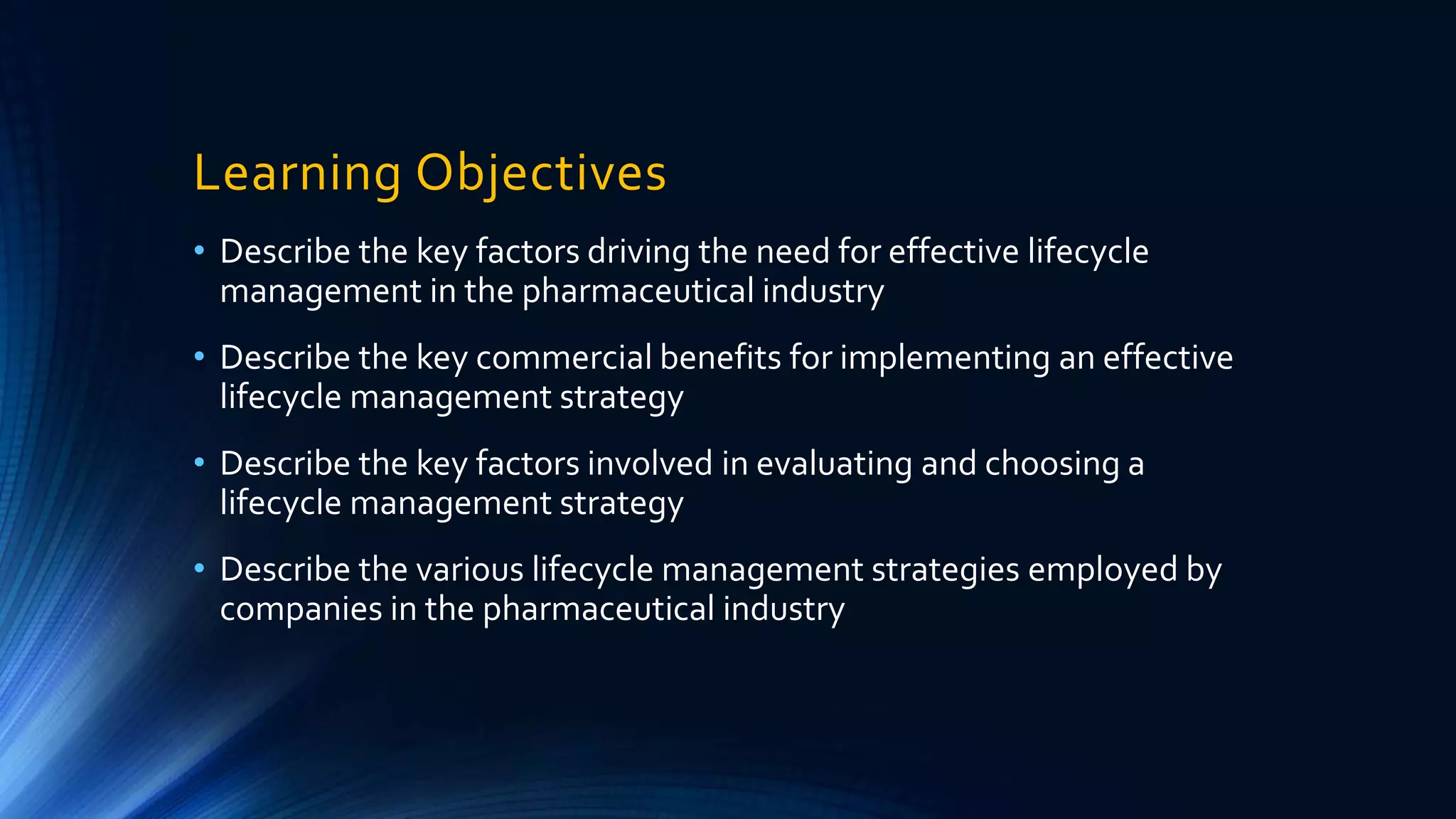 Learning Objectives

• Describe the key factors driving the need for effective lifecycle management in the pharmaceutical industry

• Describe the key commercial benefits for implementing an effective lifecycle management strategy

• Describe the key factors involved in evaluating and choosing a lifecycle management strategy

• Describe the various lifecycle management strategies employed by companies in the pharmaceutical industry